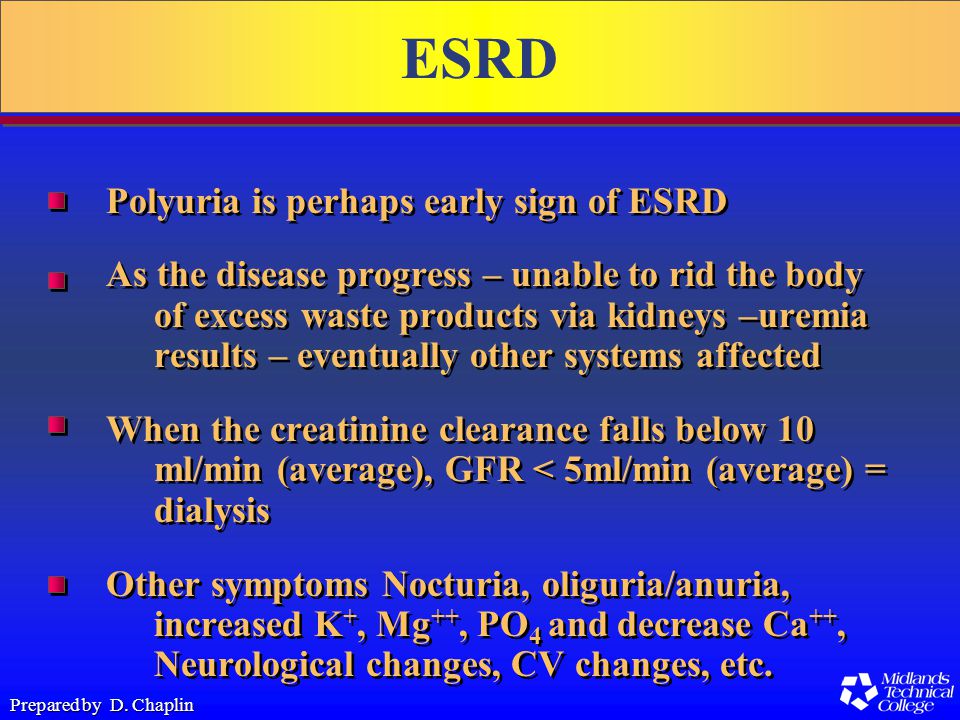 ESRD

Polyuria is perhaps early sign of ESRD

As the disease progress – unable to rid the body of excess waste products via kidneys –uremia results – eventually other systems affected

When the creatinine clearance falls below 10 ml/min (average), GFR < 5ml/min (average) = dialysis

Other symptoms Nocturia, oliguria/anuria, increased $K^+$, $Mg^{++}$, $PO_4$ and decrease $Ca^{++}$, Neurological changes, CV changes, etc.

Prepared by D. Chaplin

Midlands Technical College